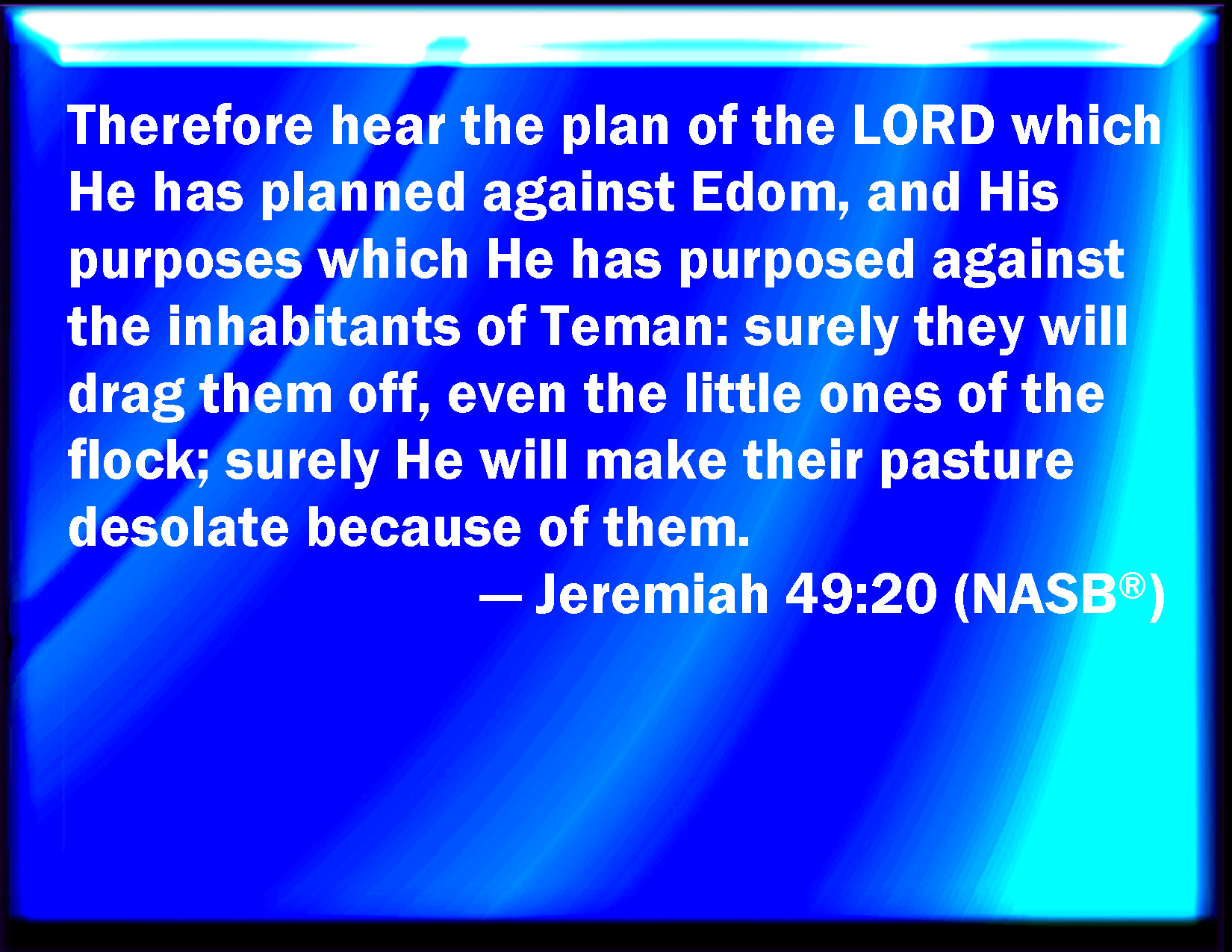 Therefore hear the plan of the LORD which He has planned against Edom, and His purposes which He has purposed against the inhabitants of Teman: surely they will drag them off, even the little ones of the flock; surely He will make their pasture desolate because of them.

— Jeremiah 49:20 (NASB®)